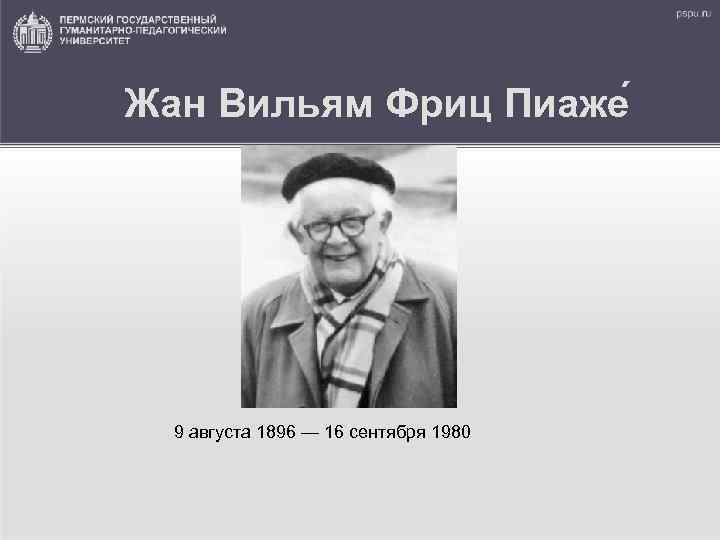 ПЕРМСКИЙ ГОСУДАРСТВЕННЫЙ ГУМАНИТАРНО-ПЕДАГОГИЧЕСКИЙ УНИВЕРСИТЕТ

pspu.ru

Жан Вильям Фриц Пиаже́

9 августа 1896 — 16 сентября 1980